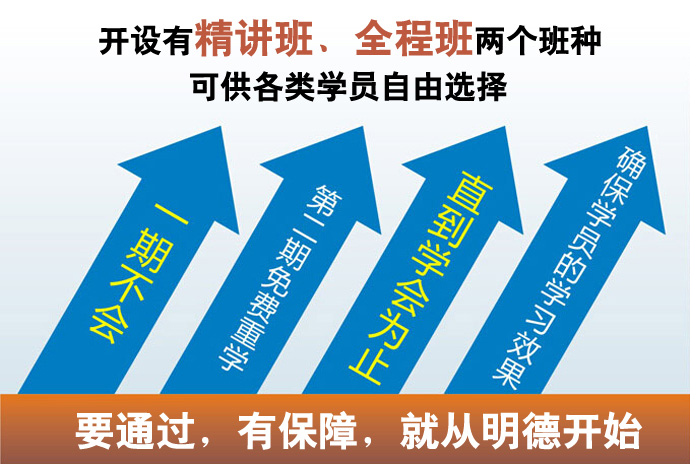 开设有精讲班、全程班两个班种
可供各类学员自由选择

一期不会

第二期免费重学

直到学会为止

确保学员的学习效果

要通过，有保障，就从明德开始